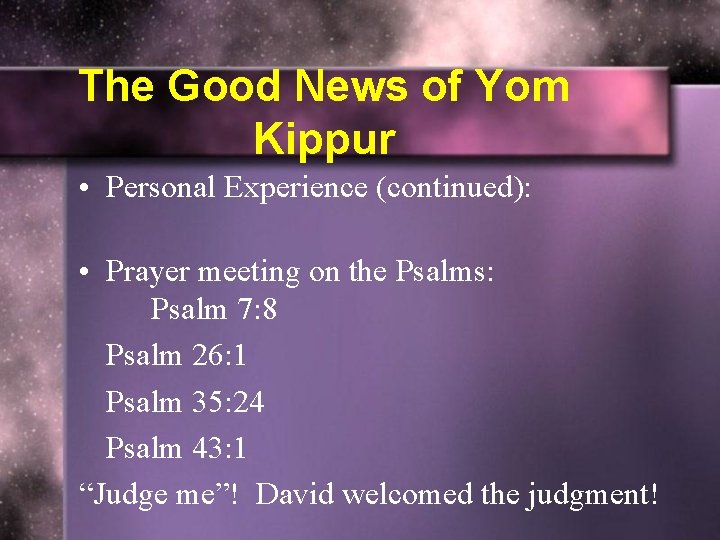 The Good News of Yom Kippur

• Personal Experience (continued):

• Prayer meeting on the Psalms:
Psalm 7:8
Psalm 26:1
Psalm 35:24
Psalm 43:1
“Judge me”! David welcomed the judgment!